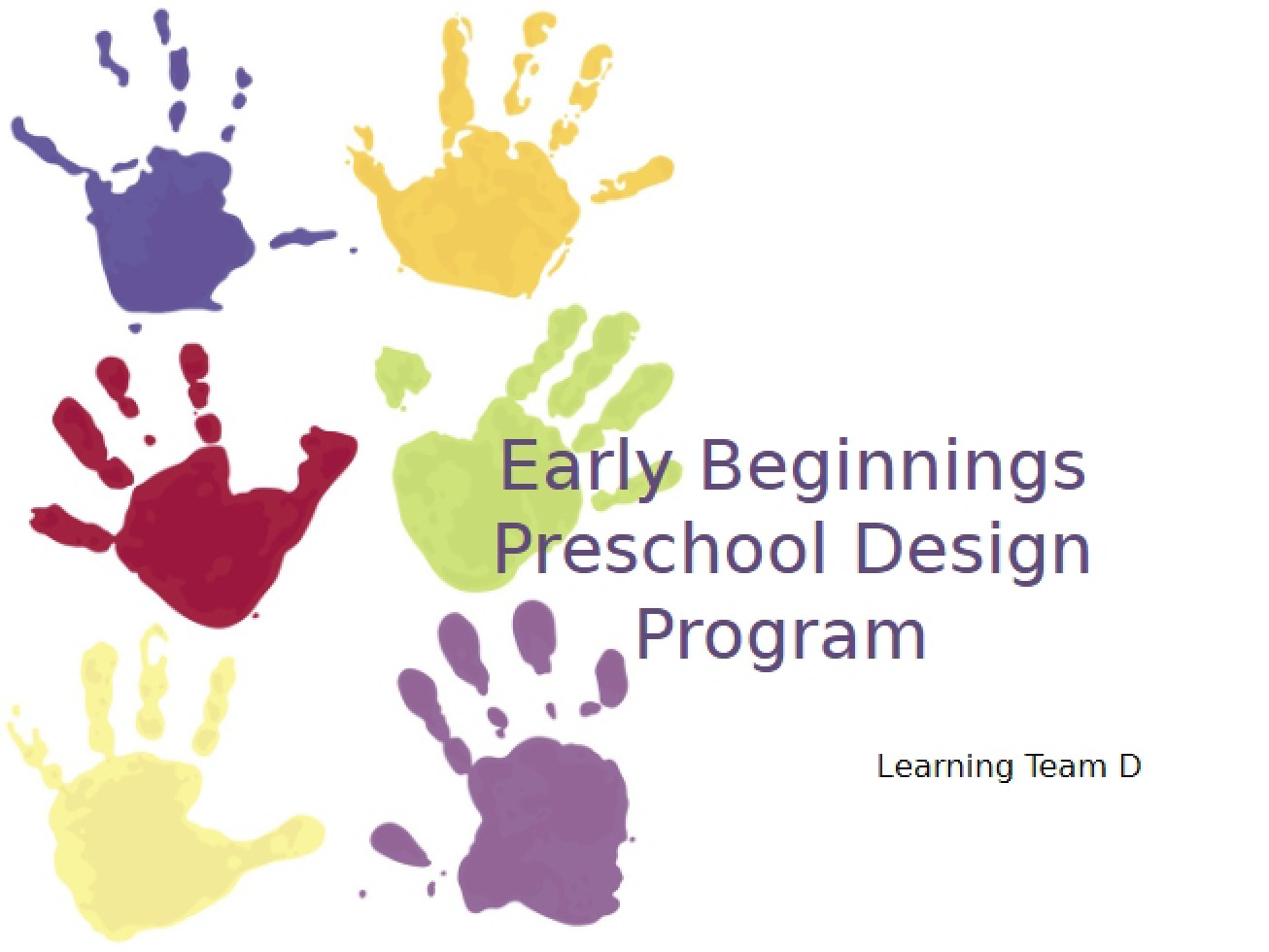 Early Beginnings Preschool Design Program

Learning Team D